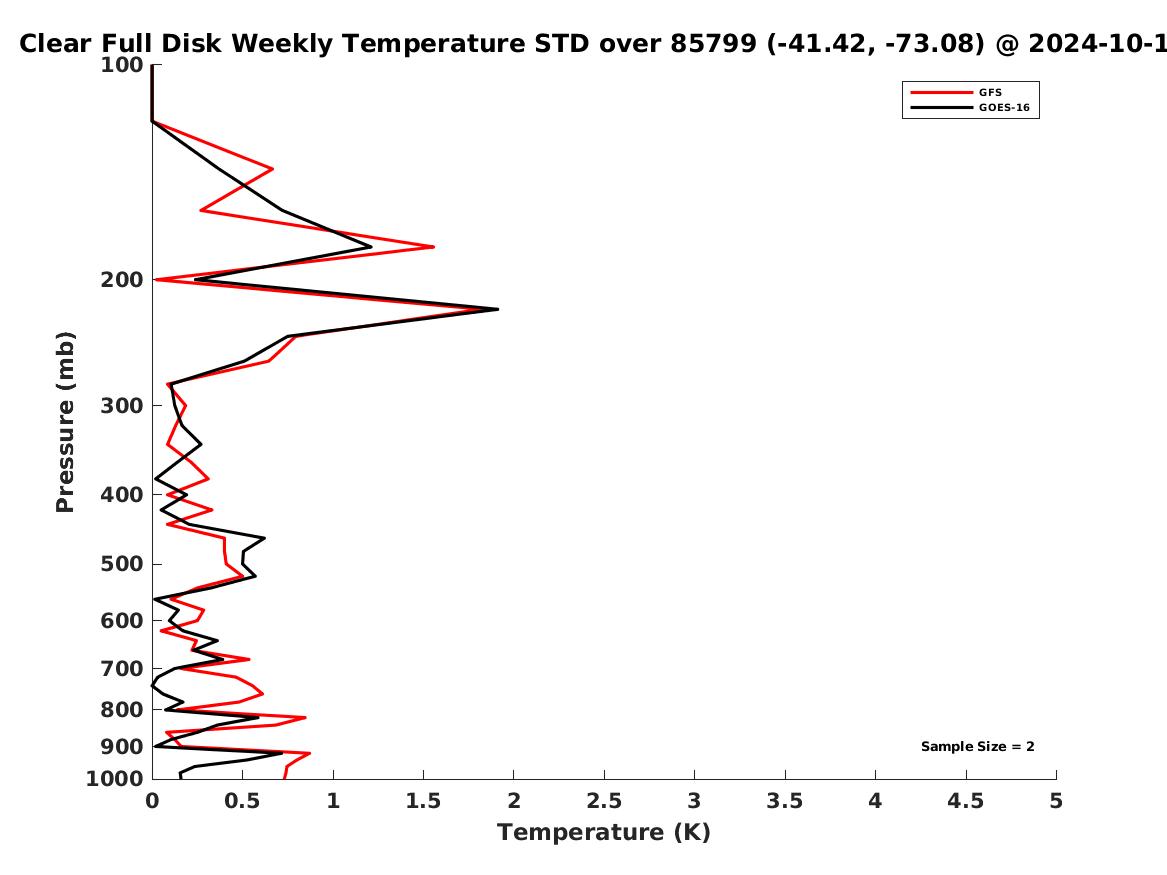 Clear Full Disk Weekly Temperature STD over 85799 (-41.42, -73.08) @ 2024-10-1

GFS
GOES-16

Pressure (mb)

100
200
300
400
500
600
700
800
900
1000

Sample Size = 2

0
0.5
1
1.5
2
2.5
3
3.5
4
4.5
5

Temperature (K)